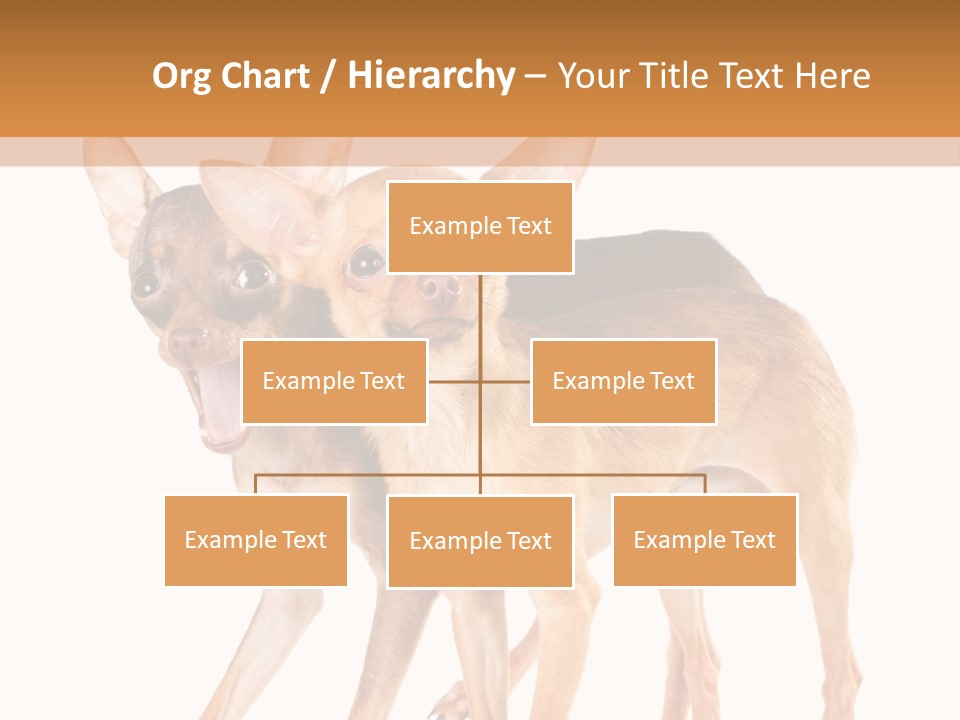 Org Chart / Hierarchy – Your Title Text Here

Example Text

Example Text

Example Text

Example Text

Example Text

Example Text